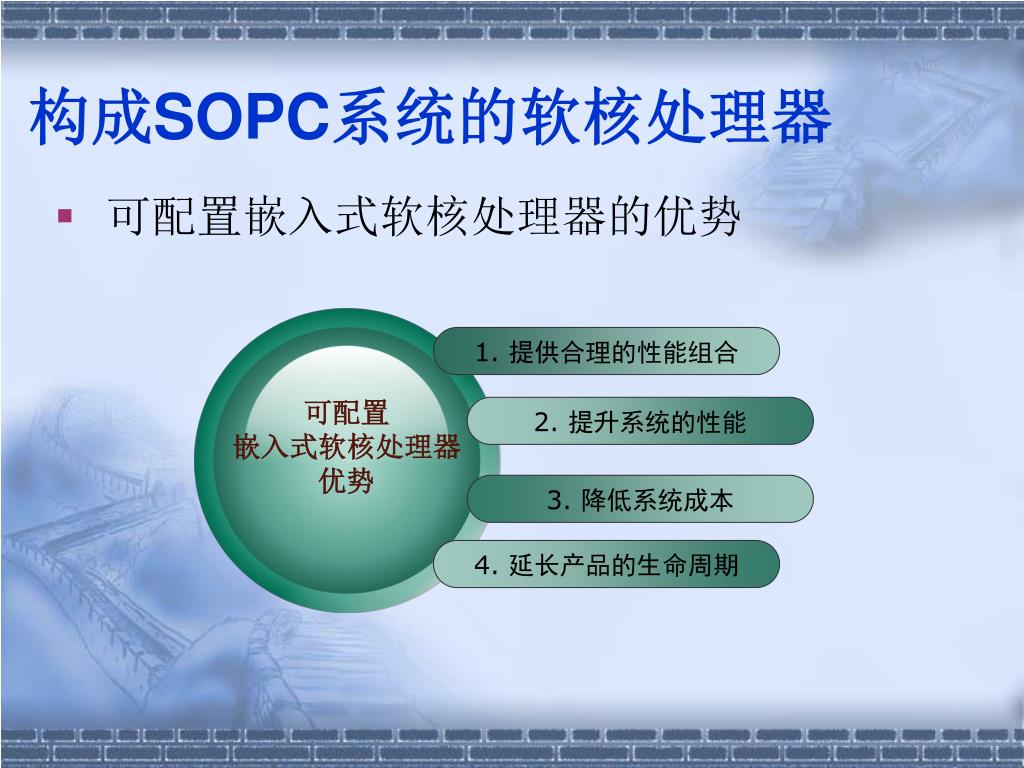 构成SOPC系统的软核处理器

▪ 可配置嵌入式软核处理器的优势

可配置
嵌入式软核处理器
优势

1. 提供合理的性能组合

2. 提升系统的性能

3. 降低系统成本

4. 延长产品的生命周期